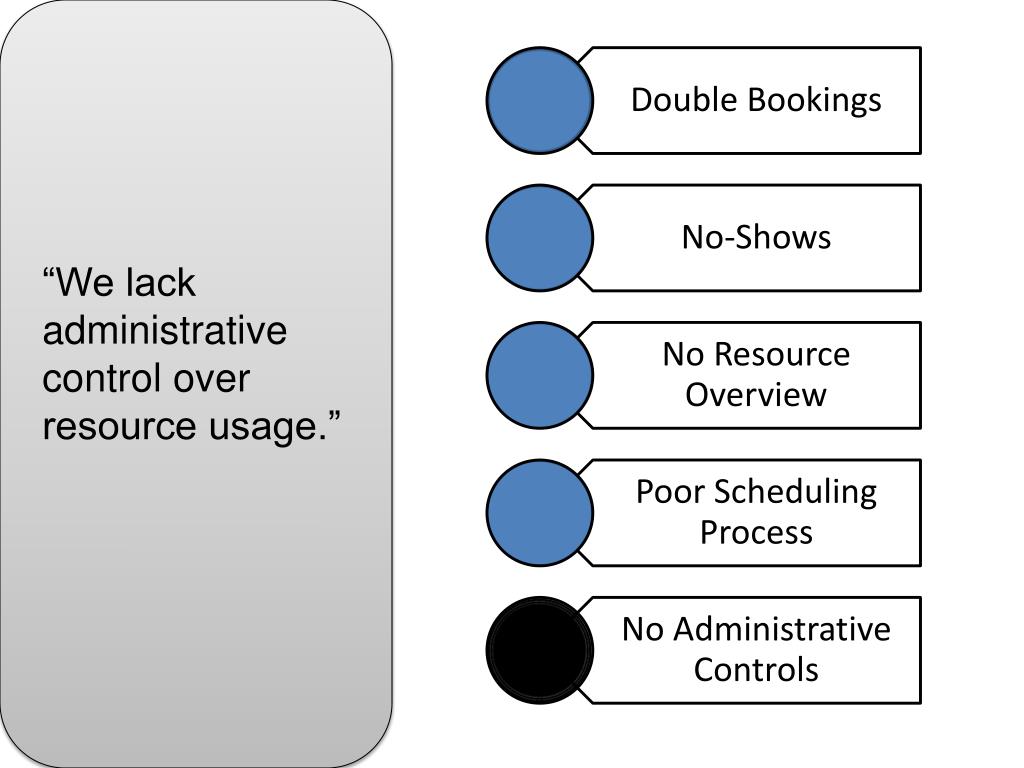 “We lack administrative control over resource usage.”

Double Bookings

No-Shows

No Resource Overview

Poor Scheduling Process

No Administrative Controls